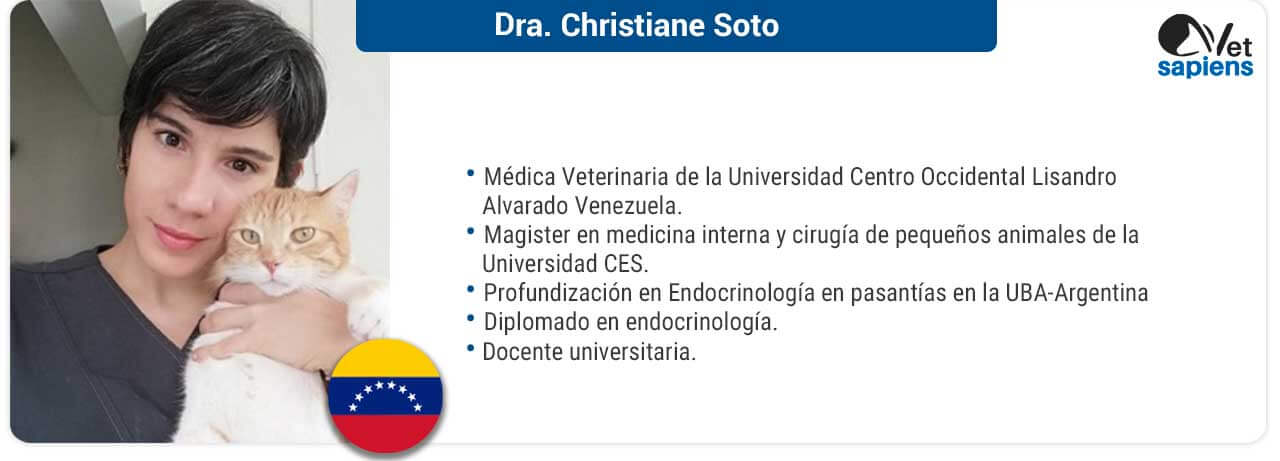 Dra. Christiane Soto

Vet
sapiens

• Médica Veterinaria de la Universidad Centro Occidental Lisandro Alvarado Venezuela.
• Magister en medicina interna y cirugía de pequeños animales de la Universidad CES.
• Profundización en Endocrinología en pasantías en la UBA-Argentina
• Diplomado en endocrinología.
• Docente universitaria.